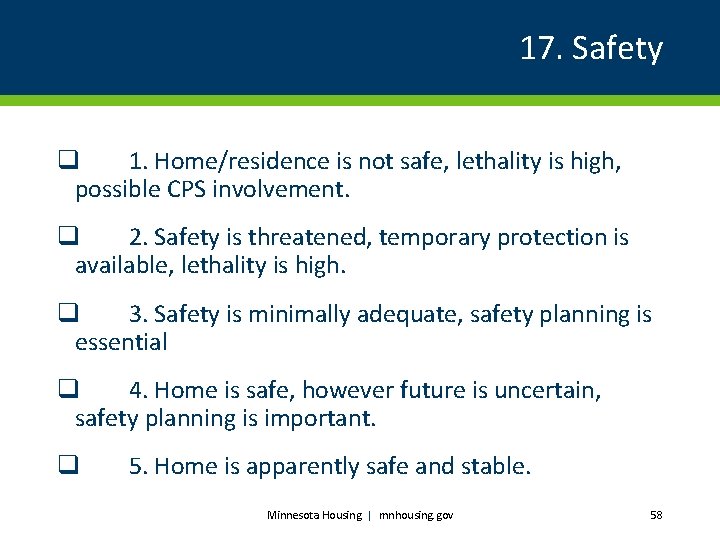 17. Safety

❑ 1. Home/residence is not safe, lethality is high, possible CPS involvement.

❑ 2. Safety is threatened, temporary protection is available, lethality is high.

❑ 3. Safety is minimally adequate, safety planning is essential

❑ 4. Home is safe, however future is uncertain, safety planning is important.

❑ 5. Home is apparently safe and stable.

Minnesota Housing | mnhousing.gov

58